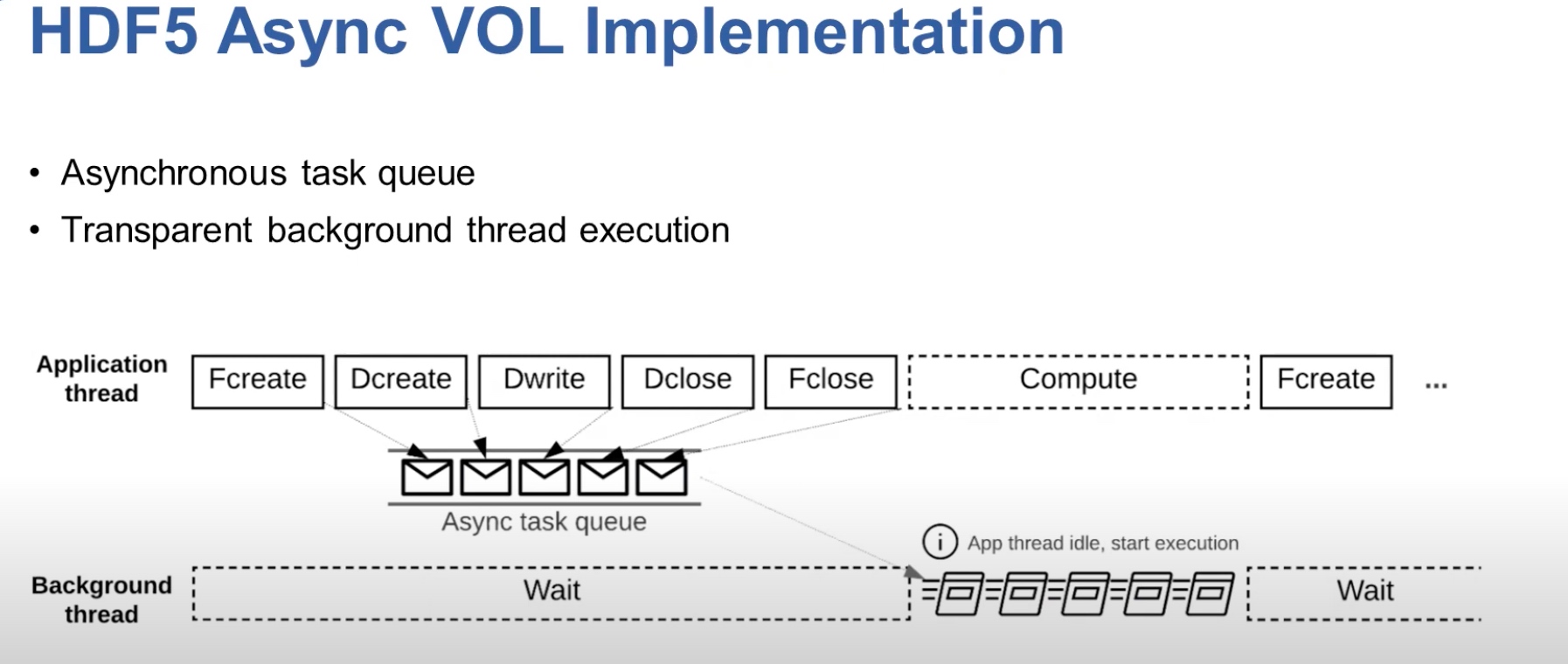 HDF5 Async VOL Implementation

• Asynchronous task queue
• Transparent background thread execution

Application thread

Fcreate

Dcreate

Dwrite

Dclose

Fclose

Compute

Fcreate

...

Async task queue

i App thread idle, start execution

Background thread

Wait

Wait